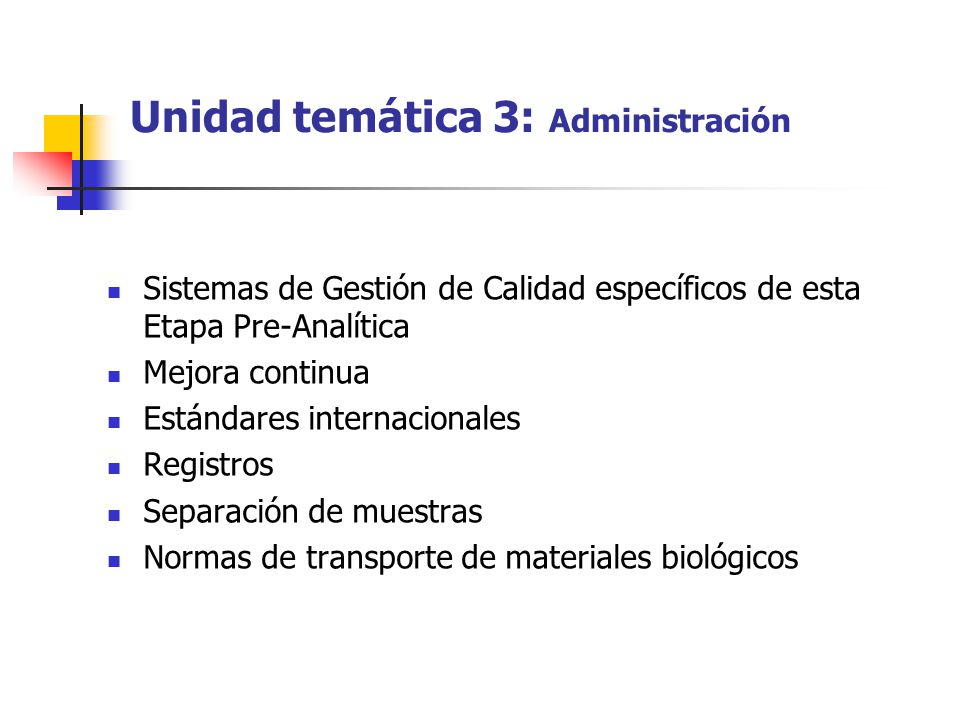 Unidad temática 3: Administración

- Sistemas de Gestión de Calidad específicos de esta Etapa Pre-Analítica
- Mejora continua
- Estándares internacionales
- Registros
- Separación de muestras
- Normas de transporte de materiales biológicos